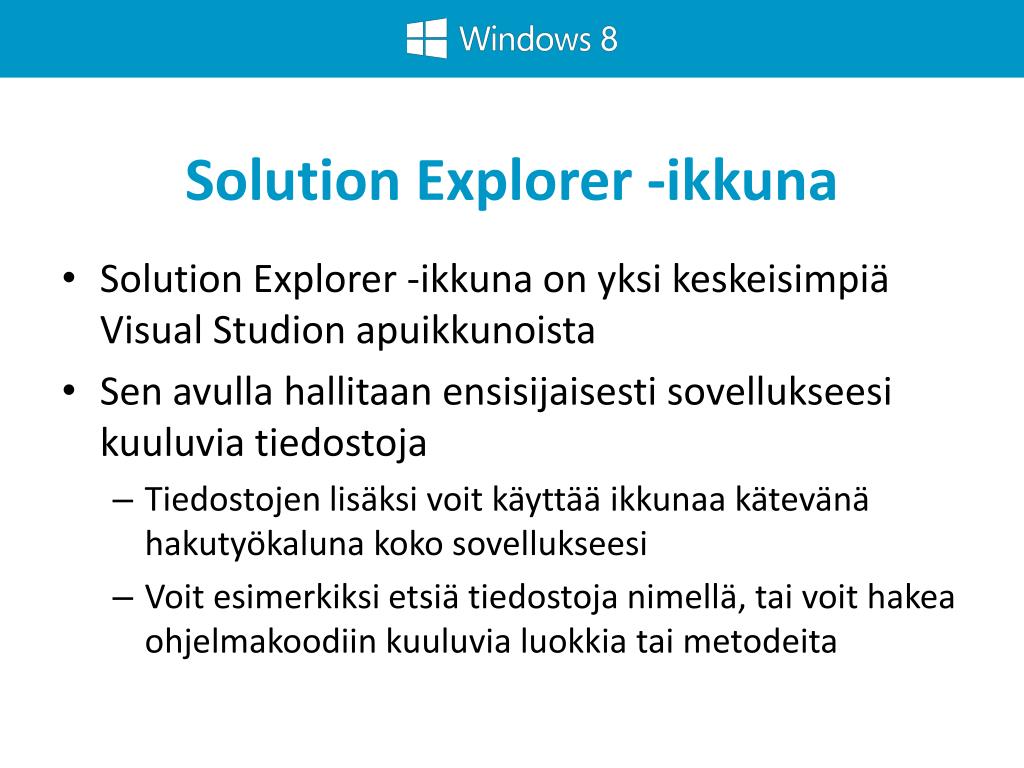 Windows 8

Solution Explorer -ikkuna

• Solution Explorer -ikkuna on yksi keskeisimpiä Visual Studion apuikkunoista

• Sen avulla hallitaan ensisijaisesti sovellukseesi kuuluvia tiedostoja

– Tiedostojen lisäksi voit käyttää ikkunaa kätevänä hakutyökaluna koko sovellukseesi

– Voit esimerkiksi etsiä tiedostoja nimellä, tai voit hakea ohjelmakoodiin kuuluvia luokkia tai metodeita